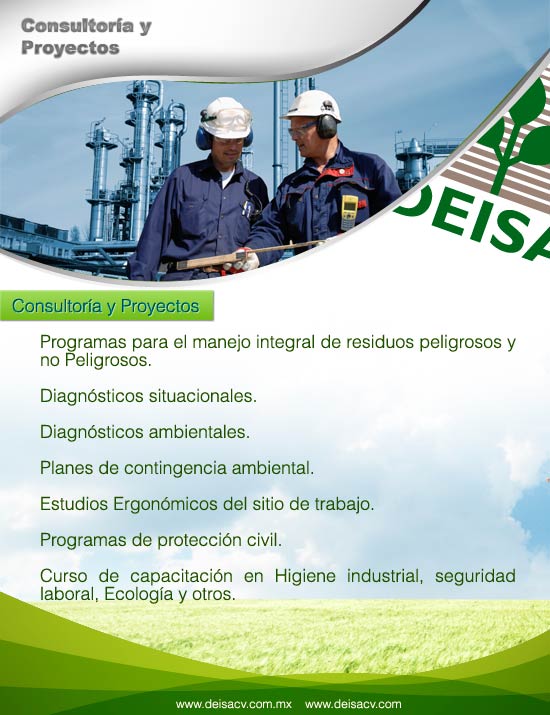 Consultoría y Proyectos

DEISA

Consultoría y Proyectos

Programas para el manejo integral de residuos peligrosos y no Peligrosos.

Diagnósticos situacionales.

Diagnósticos ambientales.

Planes de contingencia ambiental.

Estudios Ergonómicos del sitio de trabajo.

Programas de protección civil.

Curso de capacitación en Higiene industrial, seguridad laboral, Ecología y otros.

www.deisacv.com.mx www.deisacv.com